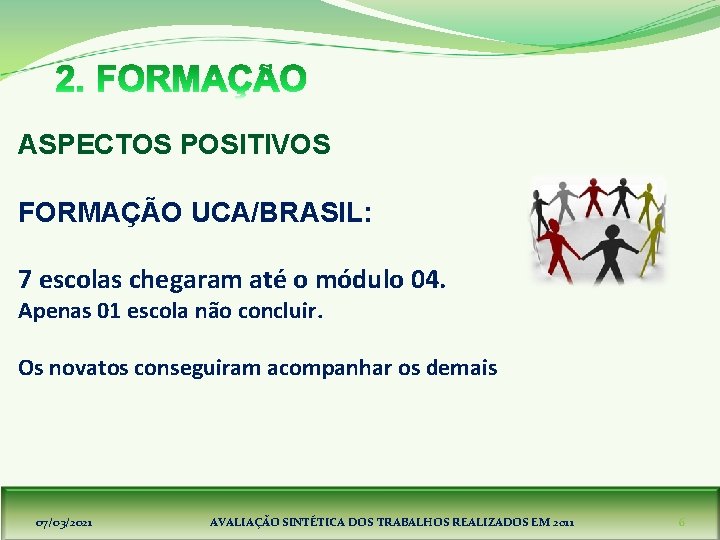 2. FORMAÇÃO

ASPECTOS POSITIVOS

FORMAÇÃO UCA/BRASIL:

7 escolas chegaram até o módulo 04.
Apenas 01 escola não concluir.

Os novatos conseguiram acompanhar os demais

07/03/2021 AVALIAÇÃO SINTÉTICA DOS TRABALHOS REALIZADOS EM 2011 6